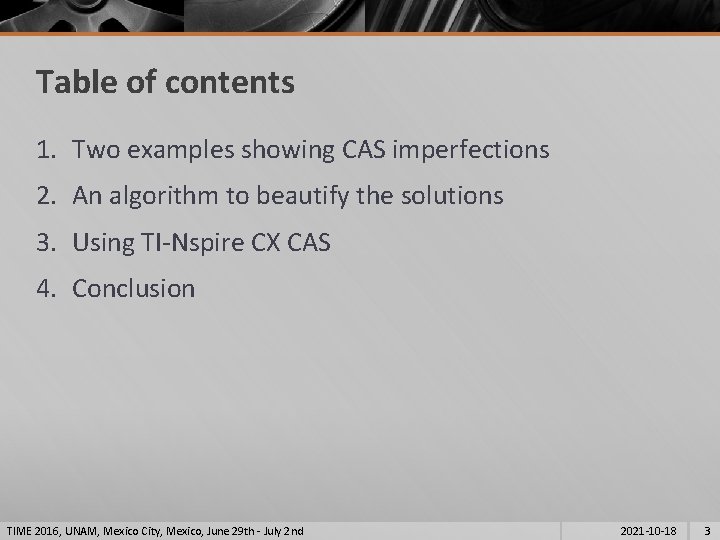 Table of contents

1. Two examples showing CAS imperfections
2. An algorithm to beautify the solutions
3. Using TI-Nspire CX CAS
4. Conclusion

TIME 2016, UNAM, Mexico City, Mexico, June 29th - July 2nd

2021-10-18

3